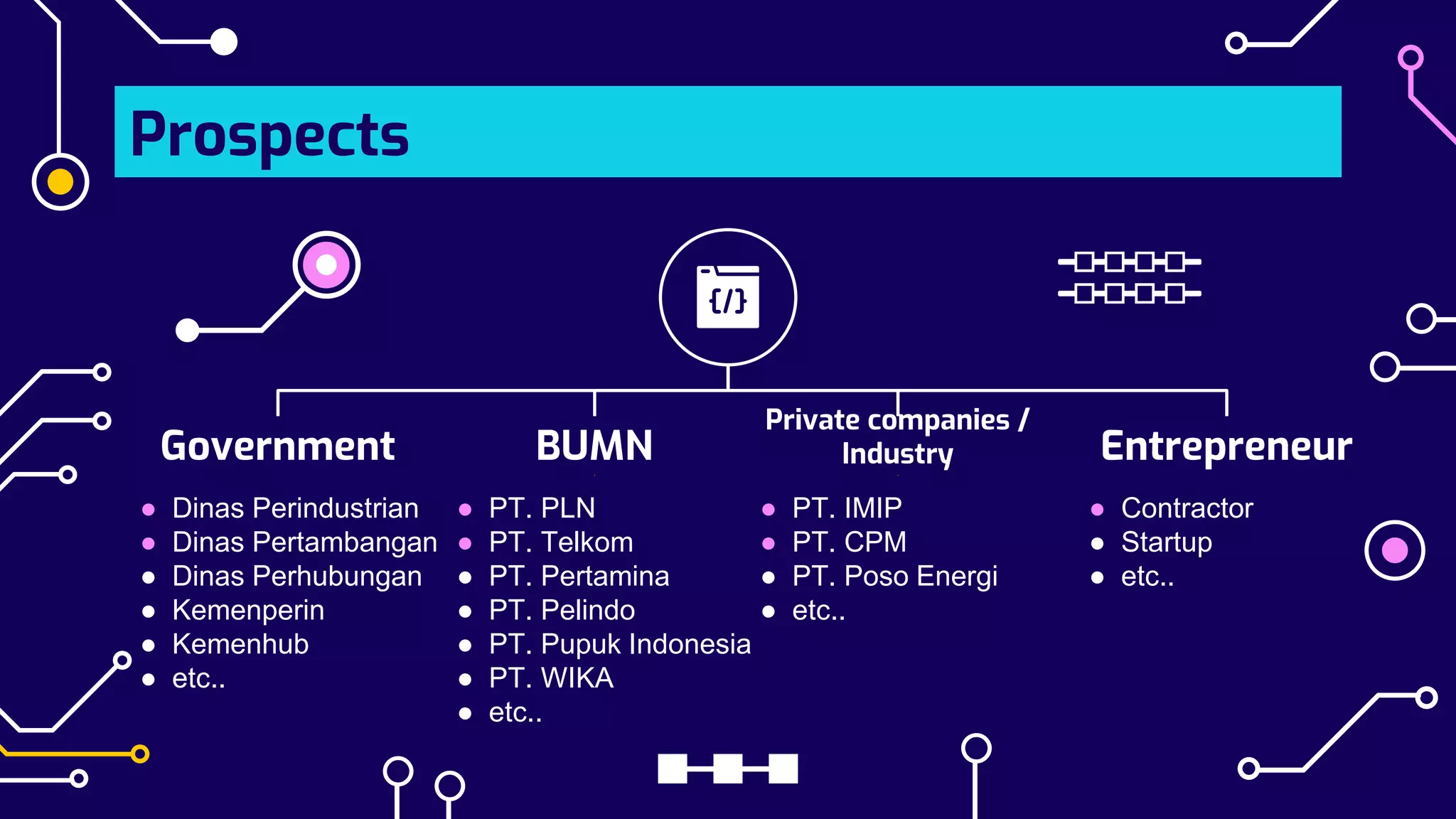 Prospects

{/}

Government
- Dinas Perindustrian
- Dinas Pertambangan
- Dinas Perhubungan
- Kemenperin
- Kemenhub
- etc..

BUMN
- PT. PLN
- PT. Telkom
- PT. Pertamina
- PT. Pelindo
- PT. Pupuk Indonesia
- PT. WIKA
- etc..

Private companies / Industry
- PT. IMIP
- PT. CPM
- PT. Poso Energi
- etc..

Entrepreneur
- Contractor
- Startup
- etc..